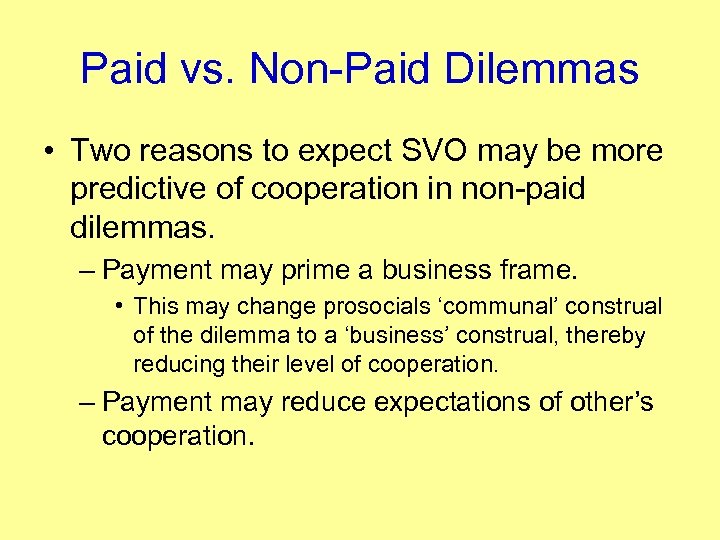 Paid vs. Non-Paid Dilemmas

• Two reasons to expect SVO may be more predictive of cooperation in non-paid dilemmas.

– Payment may prime a business frame.

• This may change prosocials ‘communal’ construal of the dilemma to a ‘business’ construal, thereby reducing their level of cooperation.

– Payment may reduce expectations of other’s cooperation.